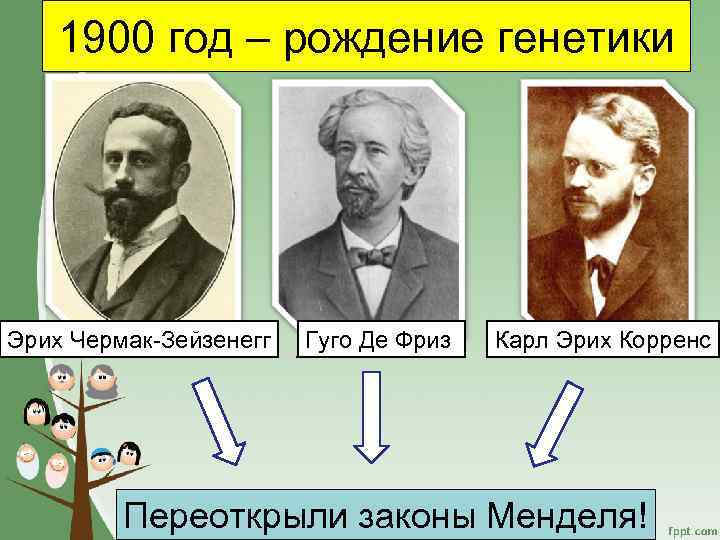 1900 год – рождение генетики

Эрих Чермак-Зейзенегг

Гуго Де Фриз

Карл Эрих Корренс

Переоткрыли законы Менделя!

fppt.com